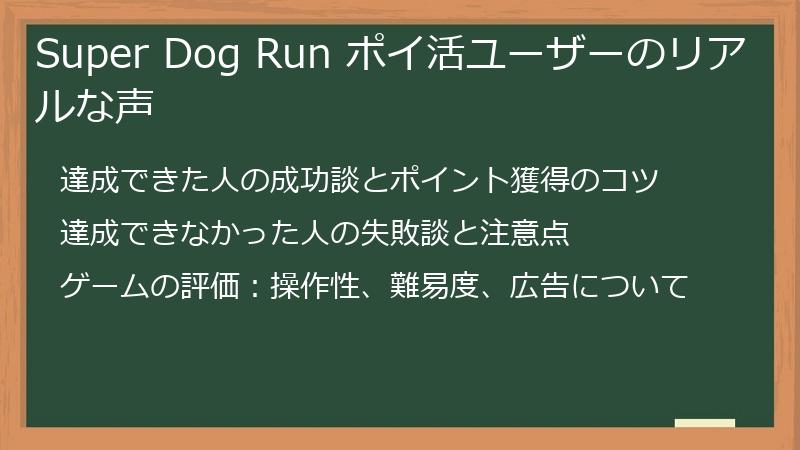 Super Dog Run ポイ活ユーザーのリアルな声

達成できた人の成功談とポイント獲得のコツ

達成できなかった人の失敗談と注意点

ゲームの評価：操作性、難易度、広告について